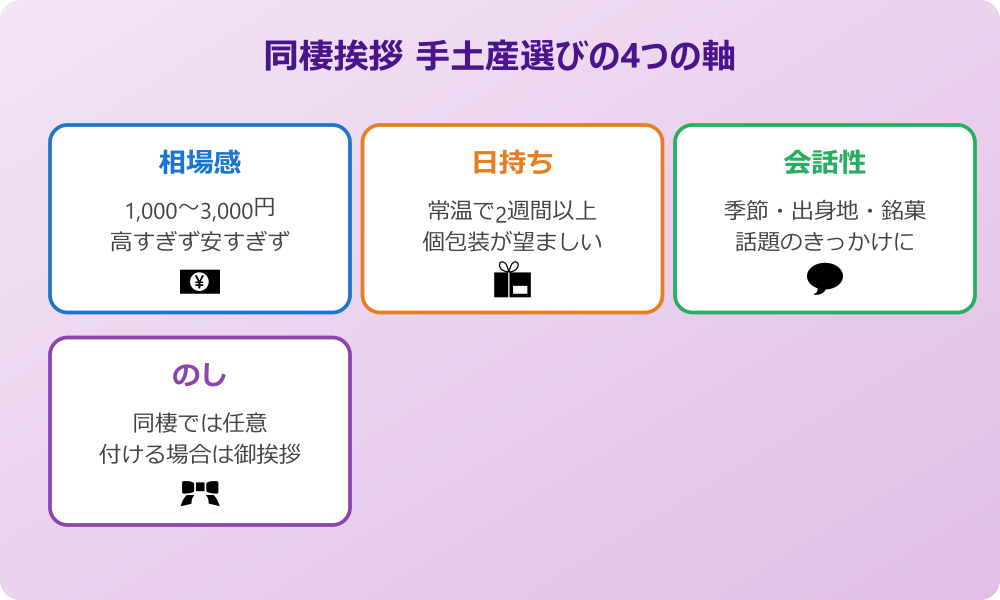 同棲挨拶 手土産選びの4つの軸

相場感

1,000〜3,000円
高すぎず安すぎず

¥

日持ち

常温で2週間以上
個包装が望ましい

会話性

季節・出身地・銘菓
話題のきっかけに

のし

同棲では任意
付ける場合は御挨拶